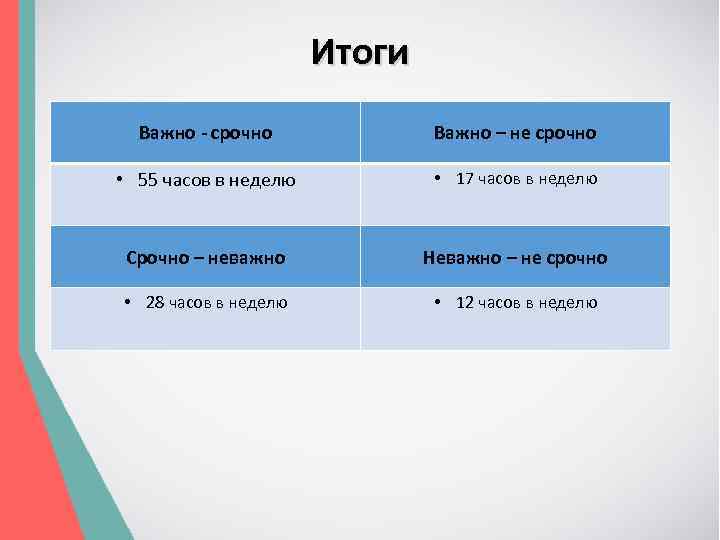 Итоги

| Важно - срочно | Важно – не срочно |
|---|---|
| • 55 часов в неделю | • 17 часов в неделю |
| **Срочно – неважно** | **Неважно – не срочно** |
| • 28 часов в неделю | • 12 часов в неделю |